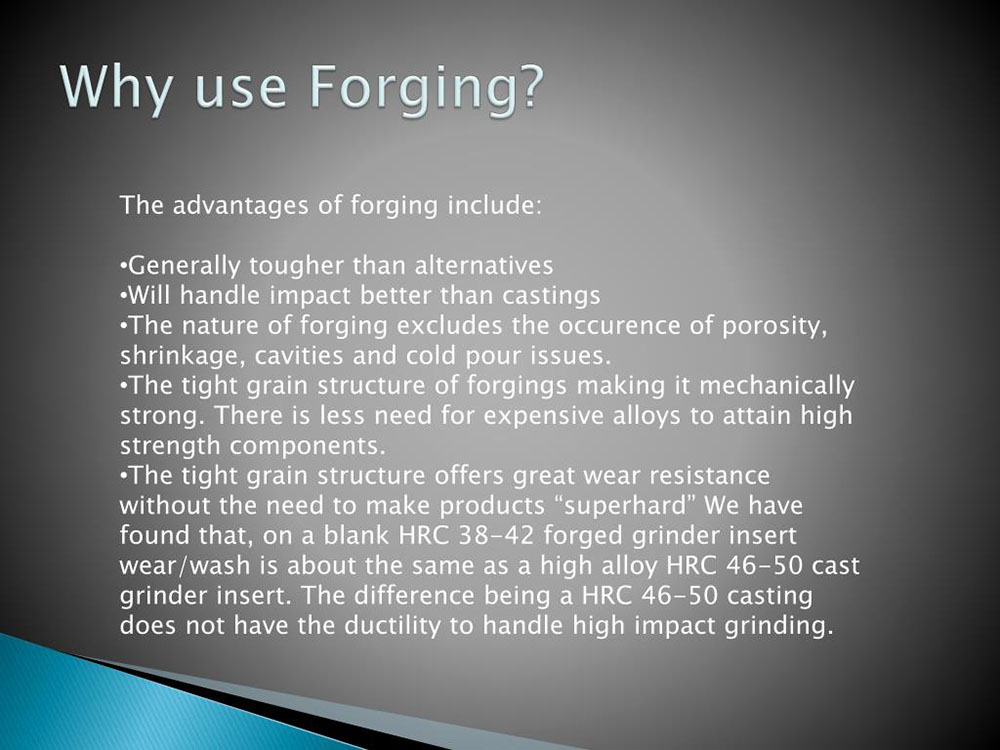 Why use Forging?

The advantages of forging include:

•Generally tougher than alternatives
•Will handle impact better than castings
•The nature of forging excludes the occurence of porosity, shrinkage, cavities and cold pour issues.
•The tight grain structure of forgings making it mechanically strong. There is less need for expensive alloys to attain high strength components.
•The tight grain structure offers great wear resistance without the need to make products “superhard” We have found that, on a blank HRC 38-42 forged grinder insert wear/wash is about the same as a high alloy HRC 46-50 cast grinder insert. The difference being a HRC 46-50 casting does not have the ductility to handle high impact grinding.